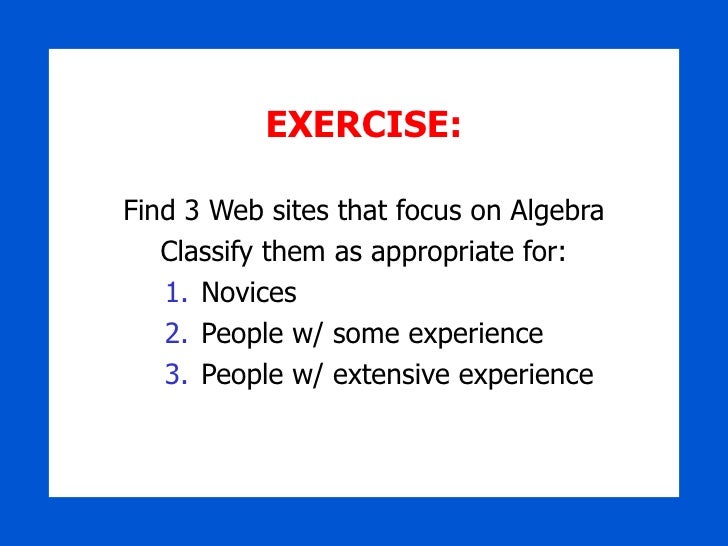 EXERCISE:

Find 3 Web sites that focus on Algebra
Classify them as appropriate for:

1. Novices
2. People w/ some experience
3. People w/ extensive experience